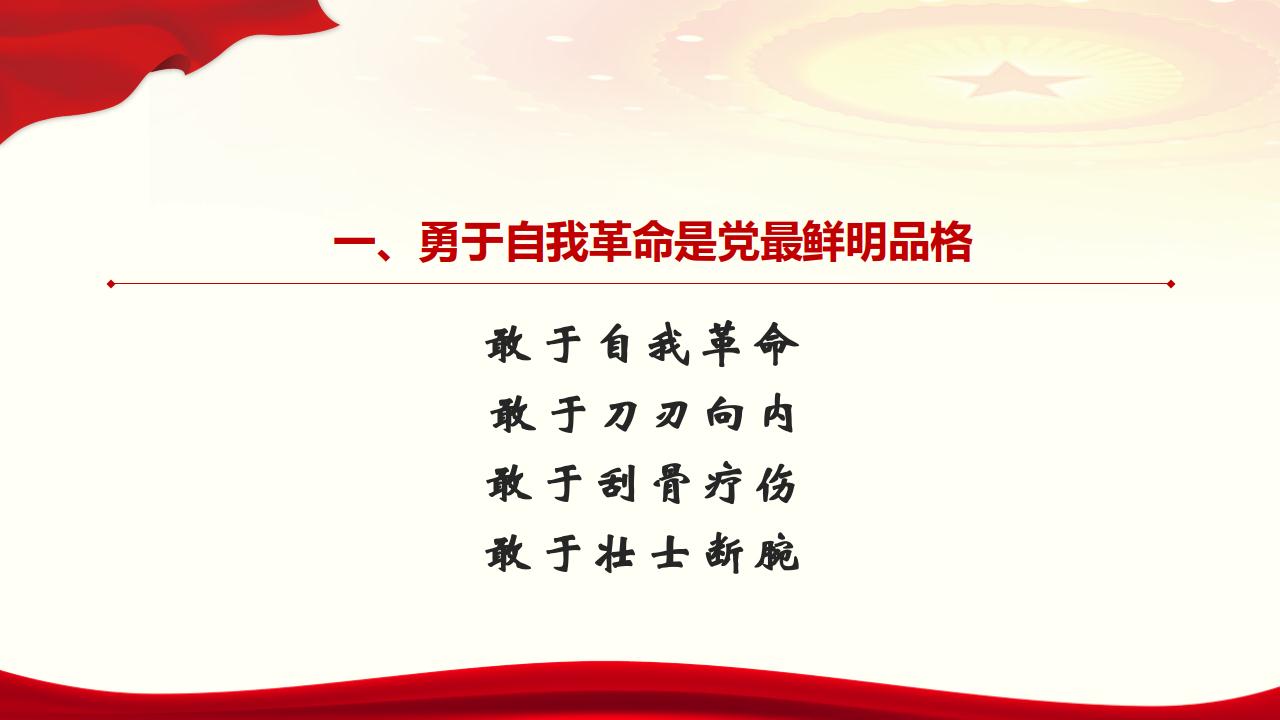 一、勇于自我革命是党最鲜明品格

敢于自我革命
敢于刀刃向内
敢于刮骨疗伤
敢于壮士断腕